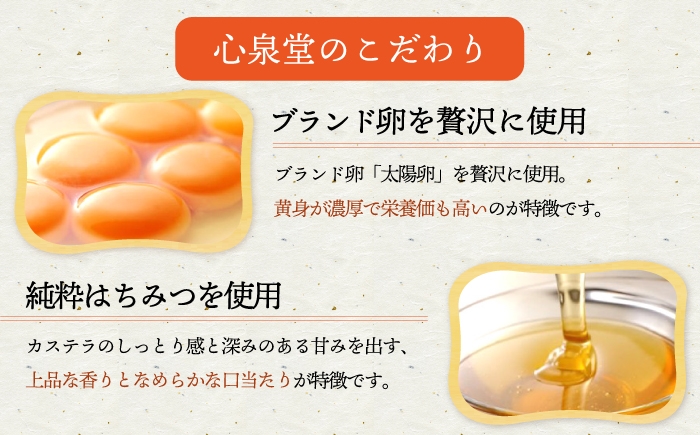 心泉堂のこだわり

ブランド卵を贅沢に使用

ブランド卵「太陽卵」を贅沢に使用。
黄身が濃厚で栄養価も高いのが特徴です。

純粋はちみつを使用

カステラのしっとり感と深みのある甘みを出す、
上品な香りとなめらかな口当たりが特徴です。